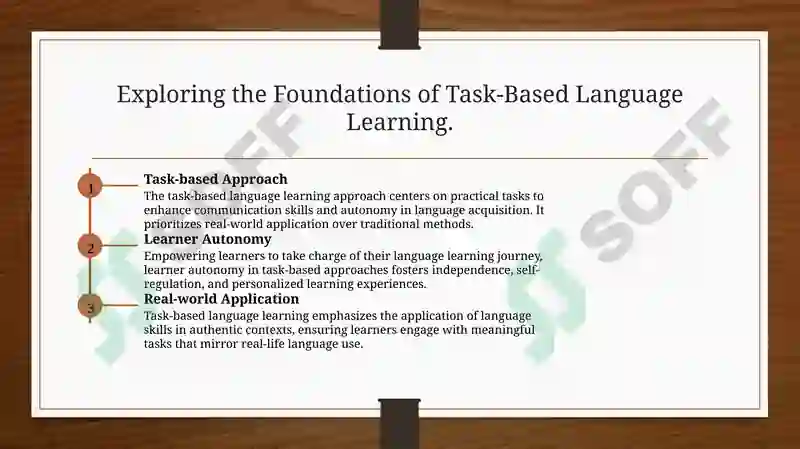 Exploring the Foundations of Task-Based Language Learning.

1

Task-based Approach
The task-based language learning approach centers on practical tasks to enhance communication skills and autonomy in language acquisition. It prioritizes real-world application over traditional methods.

2

Learner Autonomy
Empowering learners to take charge of their language learning journey, learner autonomy in task-based approaches fosters independence, self-regulation, and personalized learning experiences.

3

Real-world Application
Task-based language learning emphasizes the application of language skills in authentic contexts, ensuring learners engage with meaningful tasks that mirror real-life language use.

SOFF

SOFF